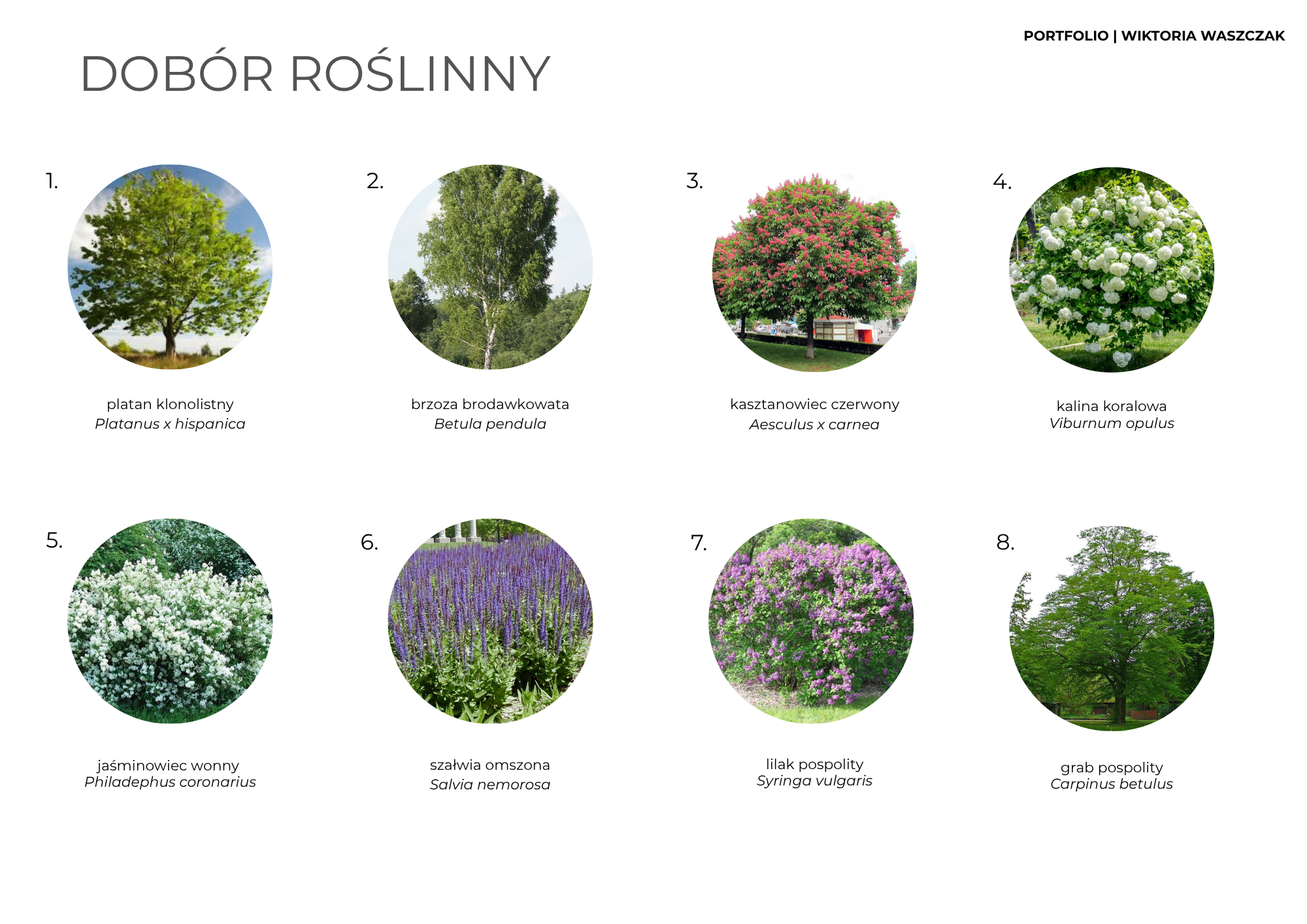 PORTFOLIO | WIKTORIA WASZCZAK

DOBÓR ROŚLINNY

1.

platan klonolistny
Platanus x hispanica

2.

brzoza brodawkowata
Betula pendula

3.

kasztanowiec czerwony
Aesculus x carnea

4.

kalina koralowa
Viburnum opulus

5.

jaśminowiec wonny
Philadephus coronarius

6.

szałwia omszona
Salvia nemorosa

7.

lilak pospolity
Syringa vulgaris

8.

grab pospolity
Carpinus betulus